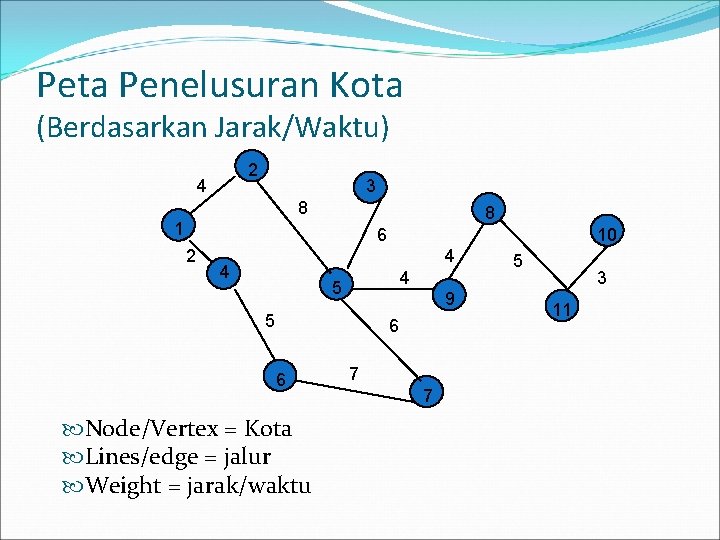 Peta Penelusuran Kota
(Berdasarkan Jarak/Waktu)

2
4
3
8
8
1
6
10
2
4
4
5
5
4
3
9
11
5
6
6
7
7

Node/Vertex = Kota
Lines/edge = jalur
Weight = jarak/waktu